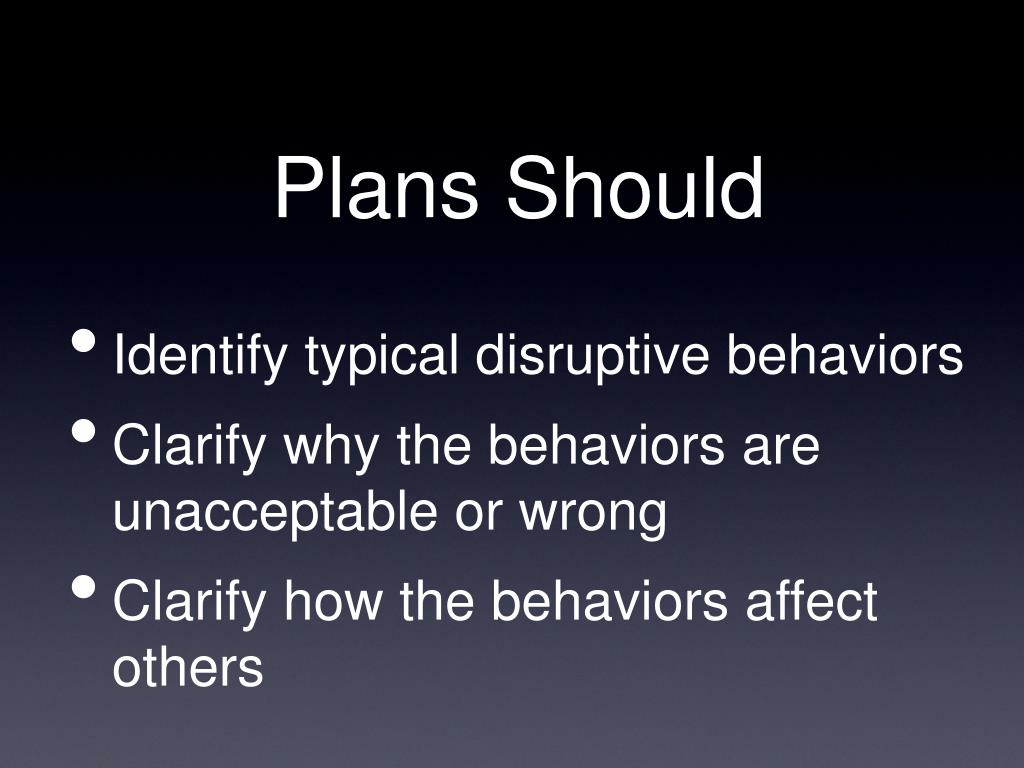 Plans Should

• Identify typical disruptive behaviors
• Clarify why the behaviors are unacceptable or wrong
• Clarify how the behaviors affect others